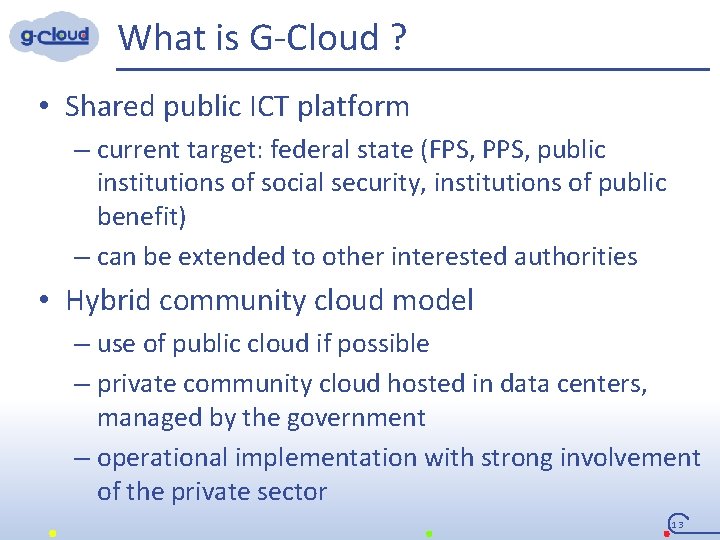 g-cloud

What is G-Cloud ?

• Shared public ICT platform
  – current target: federal state (FPS, PPS, public institutions of social security, institutions of public benefit)
  – can be extended to other interested authorities
• Hybrid community cloud model
  – use of public cloud if possible
  – private community cloud hosted in data centers, managed by the government
  – operational implementation with strong involvement of the private sector

13